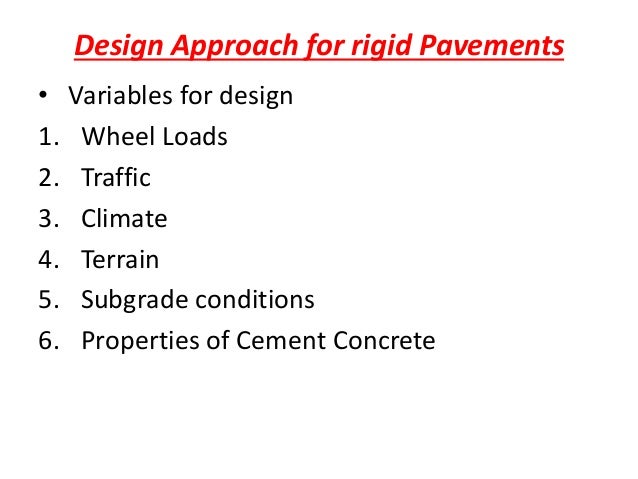 Design Approach for rigid Pavements

• Variables for design

1. Wheel Loads
2. Traffic
3. Climate
4. Terrain
5. Subgrade conditions
6. Properties of Cement Concrete